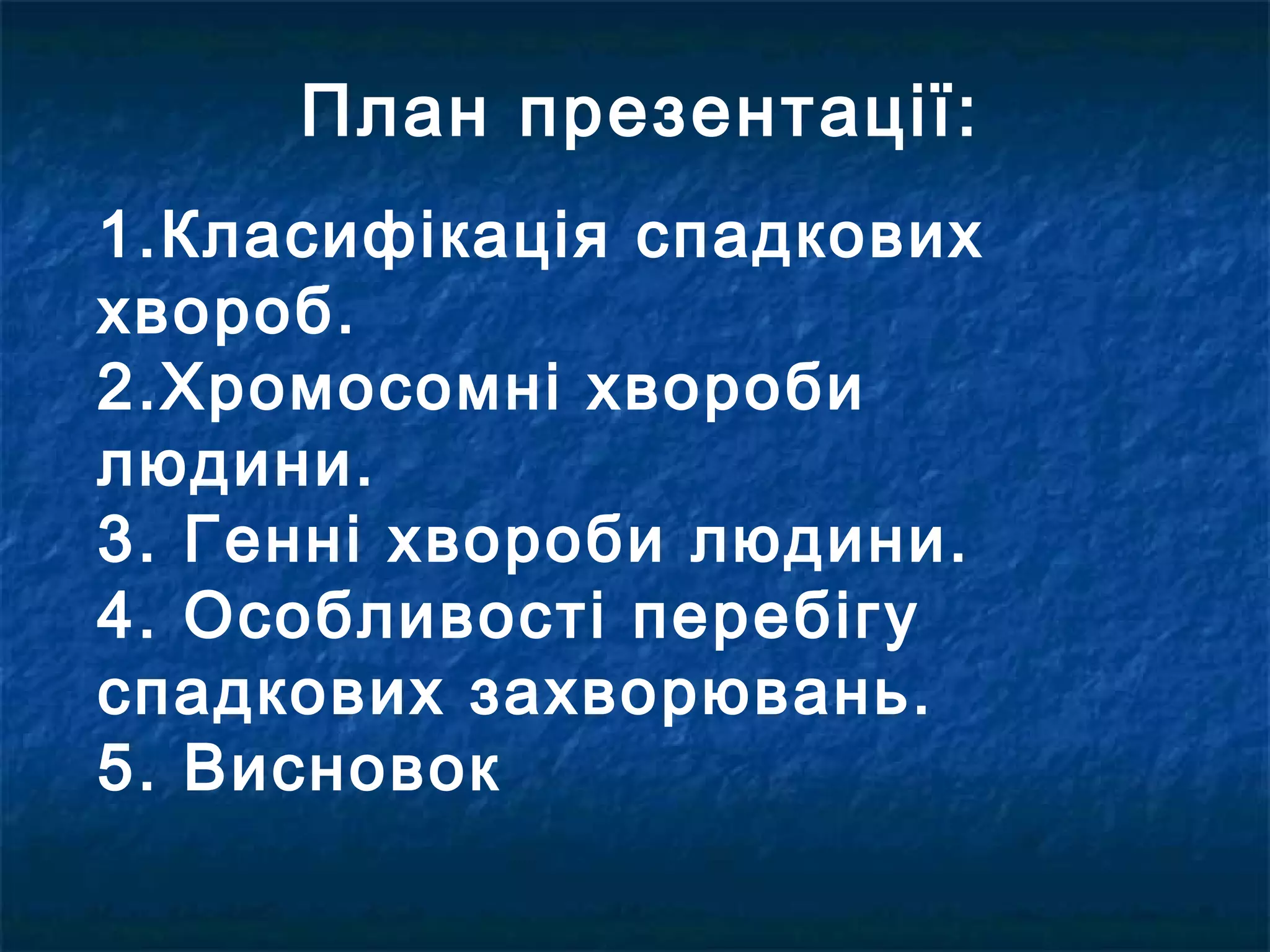 План презентації:

1.Класифікація спадкових хвороб.
2.Хромосомні хвороби людини.
3. Генні хвороби людини.
4. Особливості перебігу спадкових захворювань.
5. Висновок